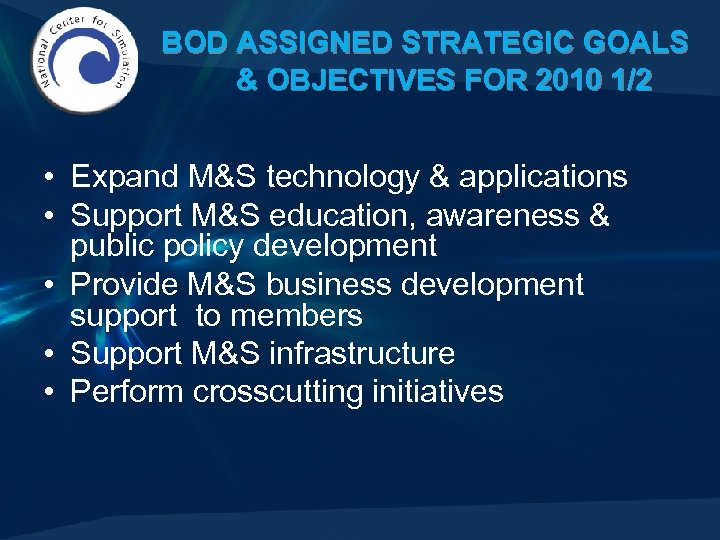 National Center for Simulation

BOD ASSIGNED STRATEGIC GOALS & OBJECTIVES FOR 2010 1/2

• Expand M&S technology & applications
• Support M&S education, awareness & public policy development
• Provide M&S business development support to members
• Support M&S infrastructure
• Perform crosscutting initiatives